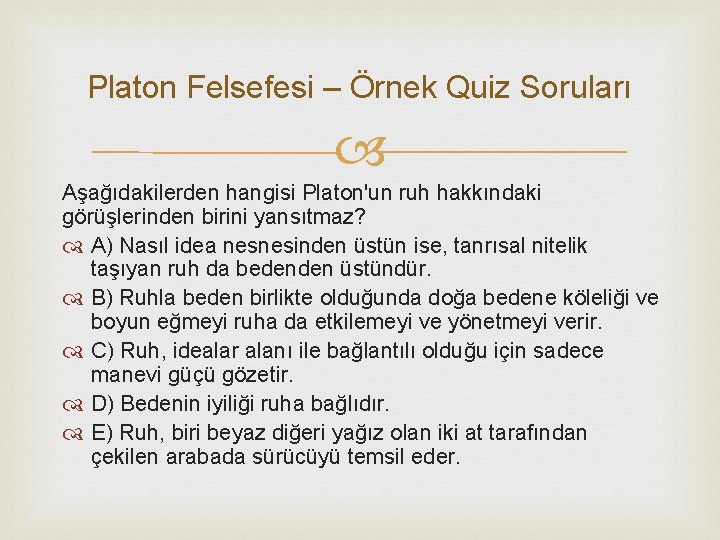 Platon Felsefesi – Örnek Quiz Soruları

Aşağıdakilerden hangisi Platon'un ruh hakkındaki görüşlerinden birini yansıtmaz?

A) Nasıl idea nesnesinden üstün ise, tanrısal nitelik taşıyan ruh da bedenden üstündür.

B) Ruhla beden birlikte olduğunda doğa bedene köleliği ve boyun eğmeyi ruha da etkilemeyi ve yönetmeyi verir.

C) Ruh, idealar alanı ile bağlantılı olduğu için sadece manevi güçü gözetir.

D) Bedenin iyiliği ruha bağlıdır.

E) Ruh, biri beyaz diğeri yağız olan iki at tarafından çekilen arabada sürücüyü temsil eder.